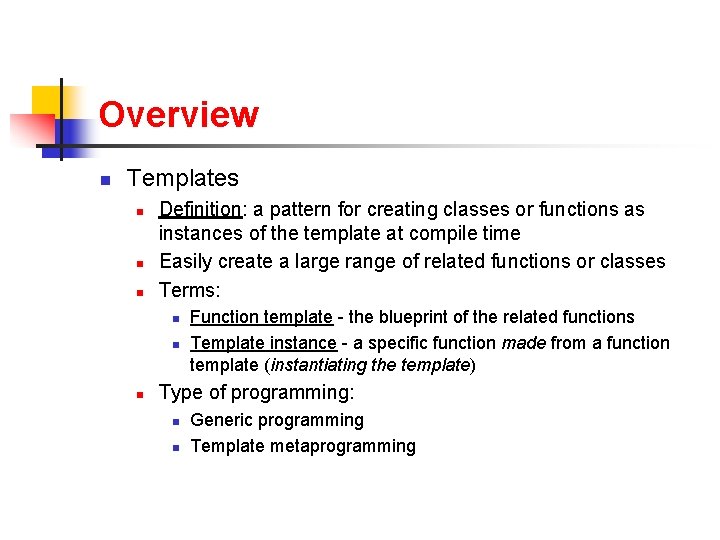 Overview

• Templates
• Definition: a pattern for creating classes or functions as instances of the template at compile time
• Easily create a large range of related functions or classes
• Terms:
• Function template - the blueprint of the related functions
• Template instance - a specific function made from a function template (instantiating the template)
• Type of programming:
• Generic programming
• Template metaprogramming